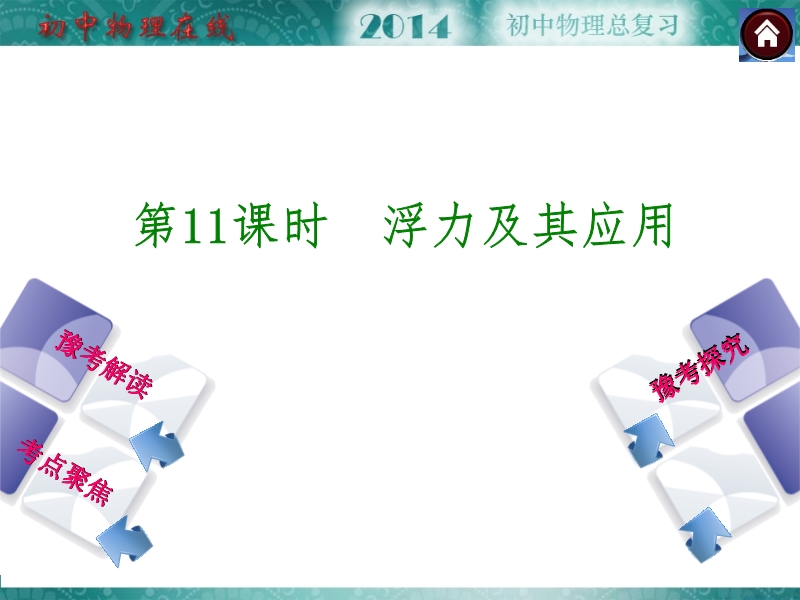 初中物理在线 2014 初中物理总复习

第11课时　浮力及其应用

豫考解读

考点聚焦

豫考探究